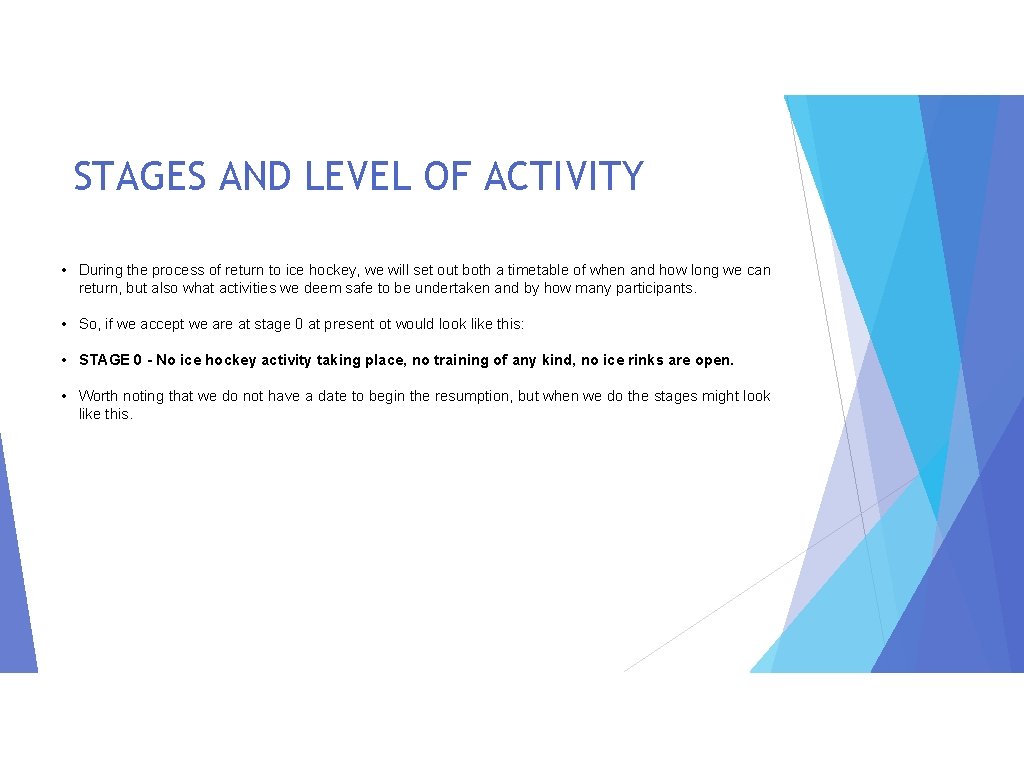 STAGES AND LEVEL OF ACTIVITY

• During the process of return to ice hockey, we will set out both a timetable of when and how long we can return, but also what activities we deem safe to be undertaken and by how many participants.

• So, if we accept we are at stage 0 at present ot would look like this:

• STAGE 0 - No ice hockey activity taking place, no training of any kind, no ice rinks are open.

• Worth noting that we do not have a date to begin the resumption, but when we do the stages might look like this.